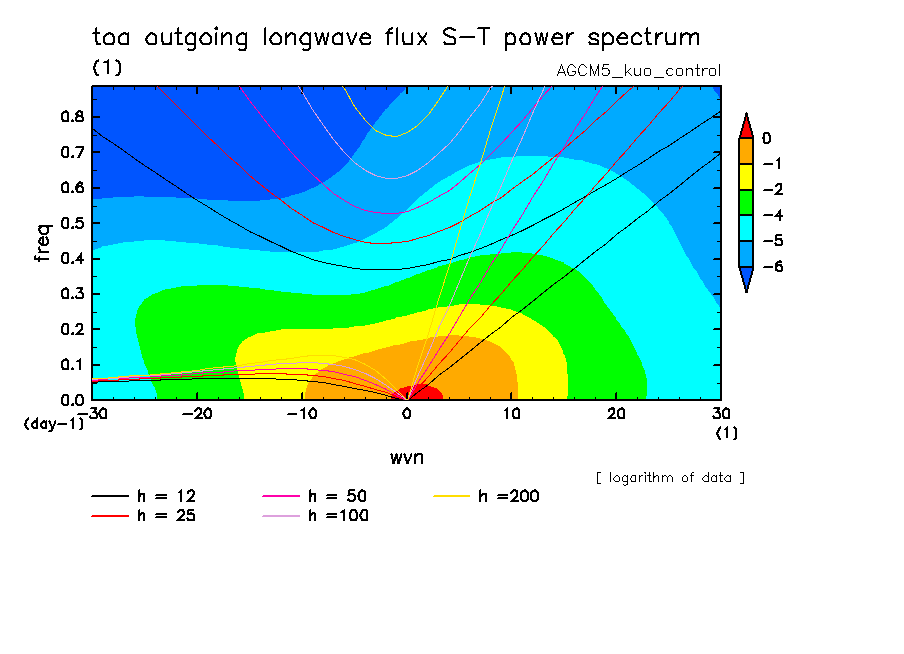 toa outgoing longwave flux S−T power spectrum
(1)
AGCM5_kuo_control

freq
0.8
0.7
0.6
0.5
0.4
0.3
0.2
0.1
0.0
(day−1)

−30 −20 −10 0 10 20 30
(1)

wvn

0
−1
−2
−4
−5
−6

[ logarithm of data ]

h = 12
h = 25
h = 50
h =100
h =200